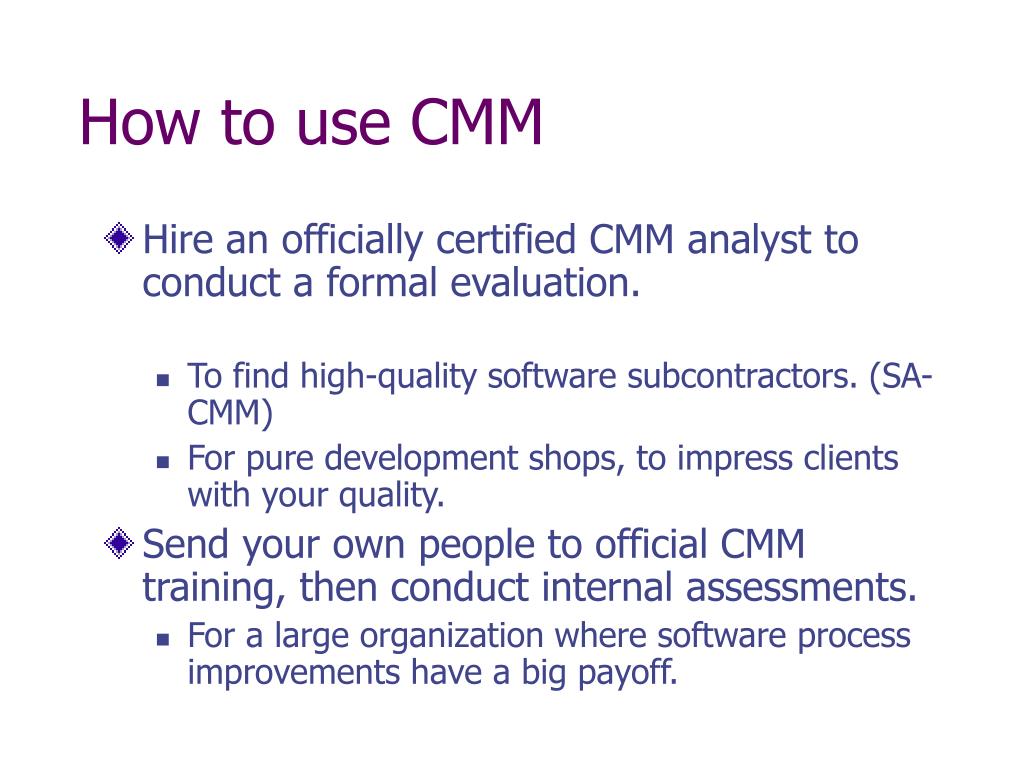 How to use CMM

Hire an officially certified CMM analyst to conduct a formal evaluation.

To find high-quality software subcontractors. (SA-CMM)

For pure development shops, to impress clients with your quality.

Send your own people to official CMM training, then conduct internal assessments.

For a large organization where software process improvements have a big payoff.